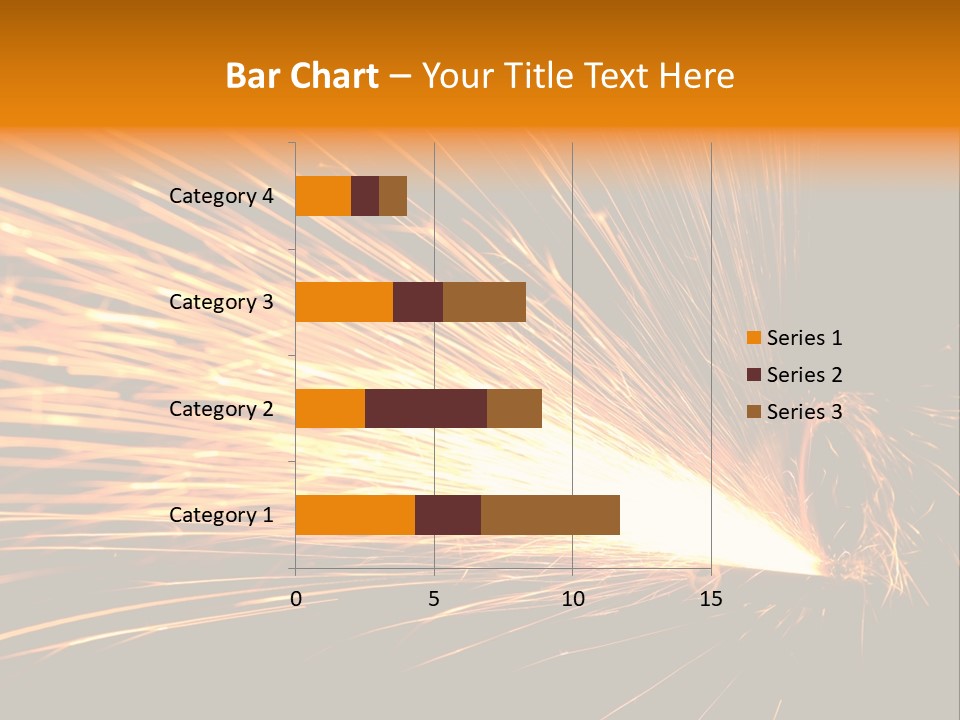 Bar Chart – Your Title Text Here

Category 4
Category 3
Category 2
Category 1

0
5
10
15

Series 1
Series 2
Series 3